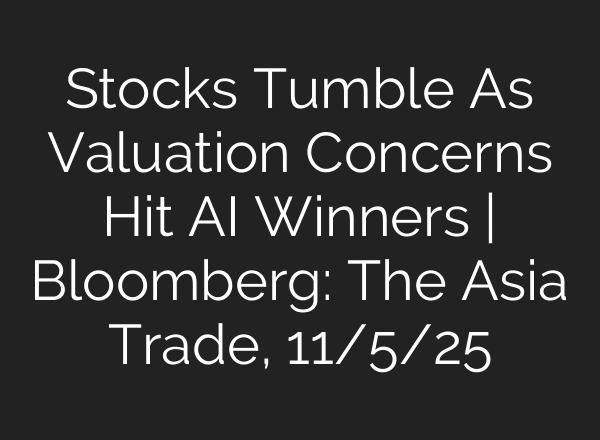 Stocks Tumble As Valuation Concerns Hit AI Winners | Bloomberg: The Asia Trade, 11/5/25